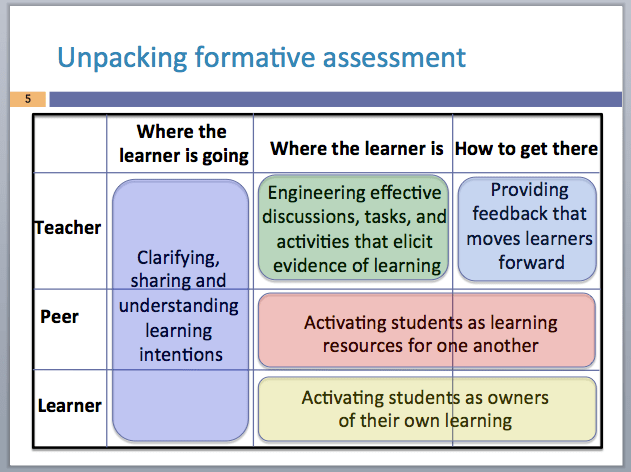 Unpacking formative assessment

5

| | Where the learner is going | Where the learner is | How to get there |
|---|---|---|---|
| Teacher | Clarifying, sharing and understanding learning intentions | Engineering effective discussions, tasks, and activities that elicit evidence of learning | Providing feedback that moves learners forward |
| Peer | | Activating students as learning resources for one another | |
| Learner | | Activating students as owners of their own learning | |